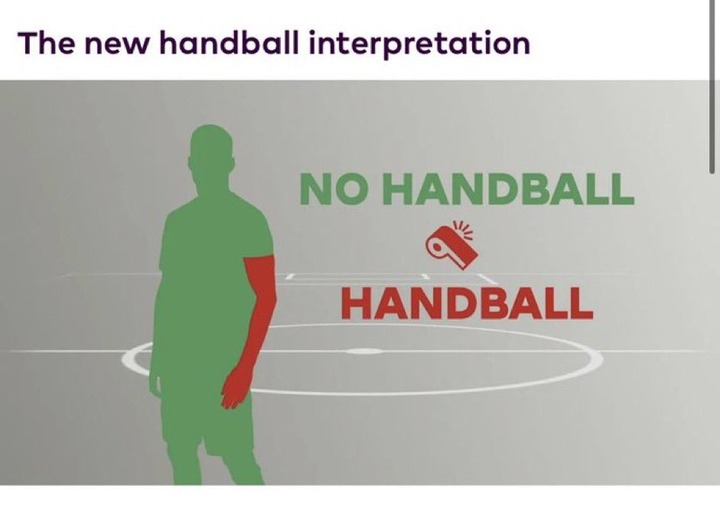 The new handball interpretation

NO HANDBALL

HANDBALL